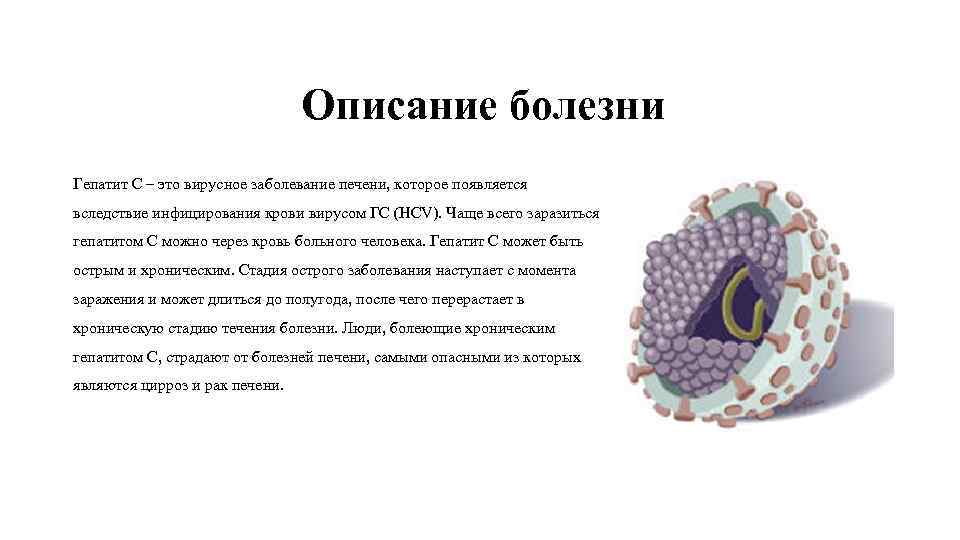 Описание болезни

Гепатит С – это вирусное заболевание печени, которое появляется вследствие инфицирования крови вирусом ГС (HCV). Чаще всего заразиться гепатитом С можно через кровь больного человека. Гепатит С может быть острым и хроническим. Стадия острого заболевания наступает с момента заражения и может длиться до полугода, после чего перерастает в хроническую стадию течения болезни. Люди, болеющие хроническим гепатитом С, страдают от болезней печени, самыми опасными из которых являются цирроз и рак печени.